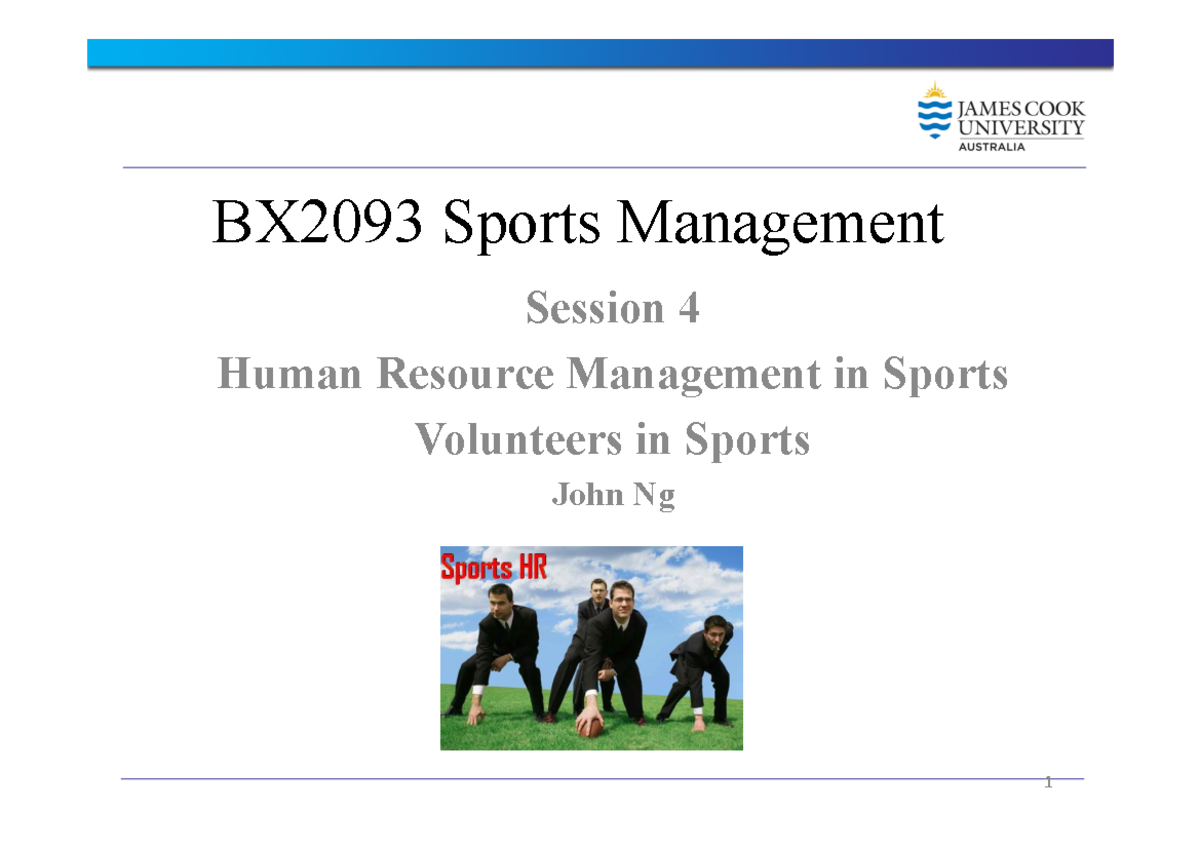 JAMES COOK UNIVERSITY AUSTRALIA

BX2093 Sports Management

Session 4

Human Resource Management in Sports

Volunteers in Sports

John Ng

Sports HR

1